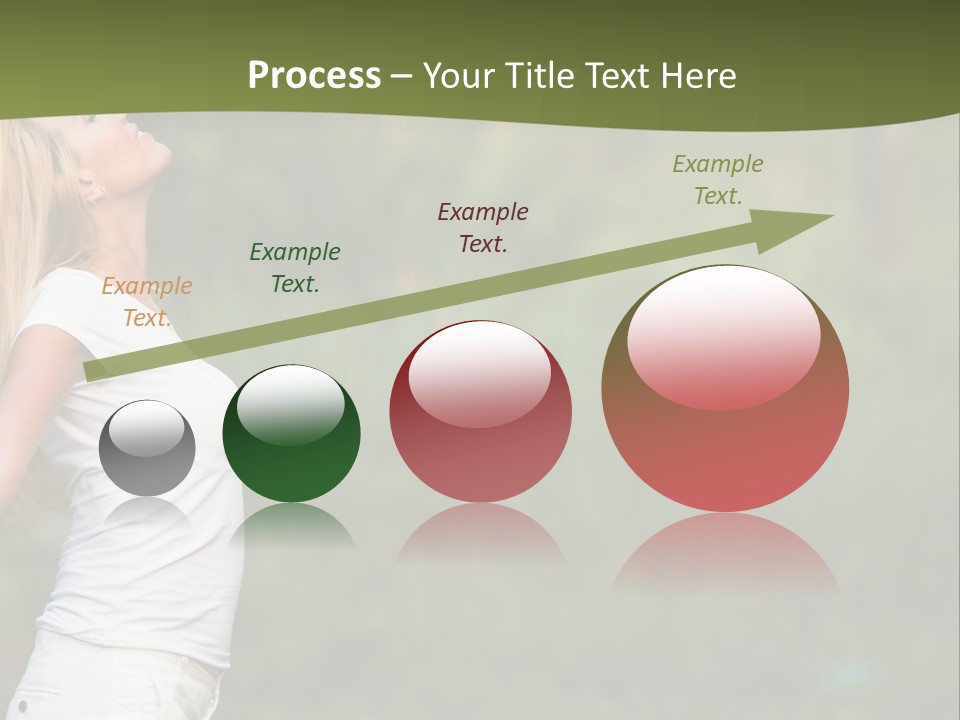 Process – Your Title Text Here

Example Text.

Example Text.

Example Text.

Example Text.